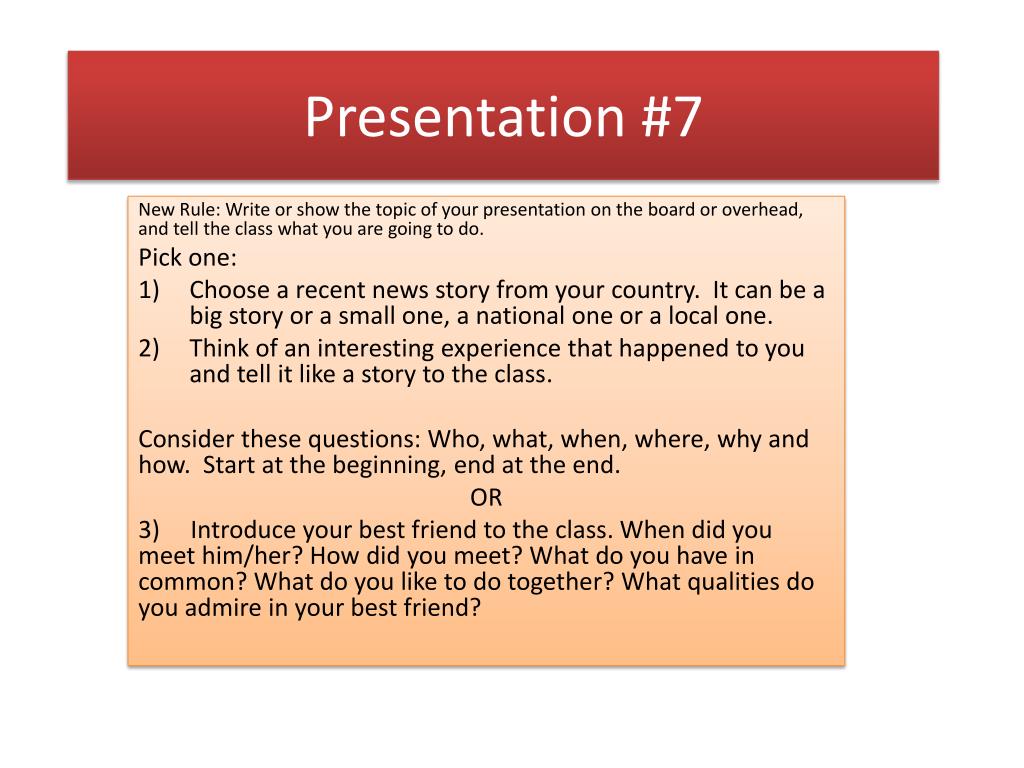 Presentation #7

New Rule: Write or show the topic of your presentation on the board or overhead, and tell the class what you are going to do.

Pick one:

1) Choose a recent news story from your country. It can be a big story or a small one, a national one or a local one.
2) Think of an interesting experience that happened to you and tell it like a story to the class.

Consider these questions: Who, what, when, where, why and how. Start at the beginning, end at the end.

OR

3) Introduce your best friend to the class. When did you meet him/her? How did you meet? What do you have in common? What do you like to do together? What qualities do you admire in your best friend?